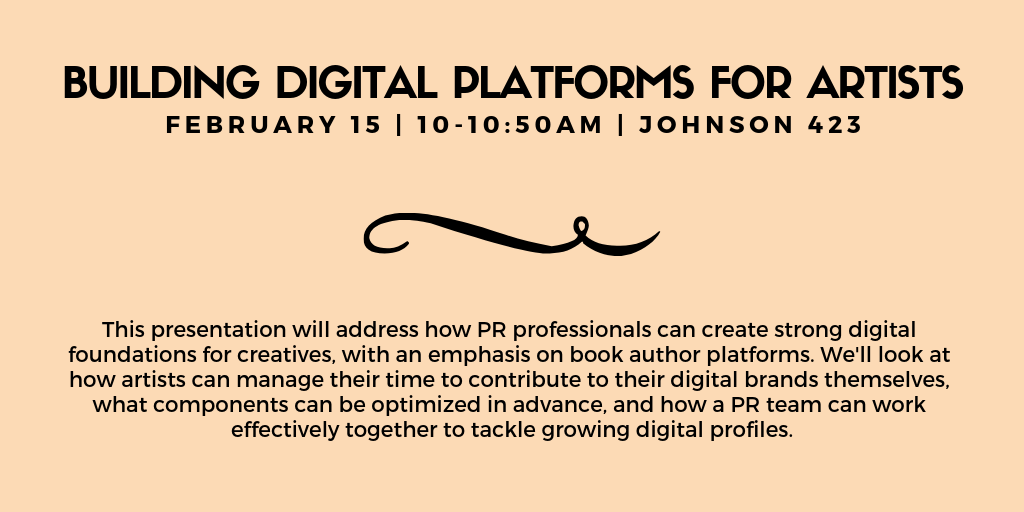 BUILDING DIGITAL PLATFORMS FOR ARTISTS

FEBRUARY 15 | 10-10:50AM | JOHNSON 423

This presentation will address how PR professionals can create strong digital foundations for creatives, with an emphasis on book author platforms. We'll look at how artists can manage their time to contribute to their digital brands themselves, what components can be optimized in advance, and how a PR team can work effectively together to tackle growing digital profiles.